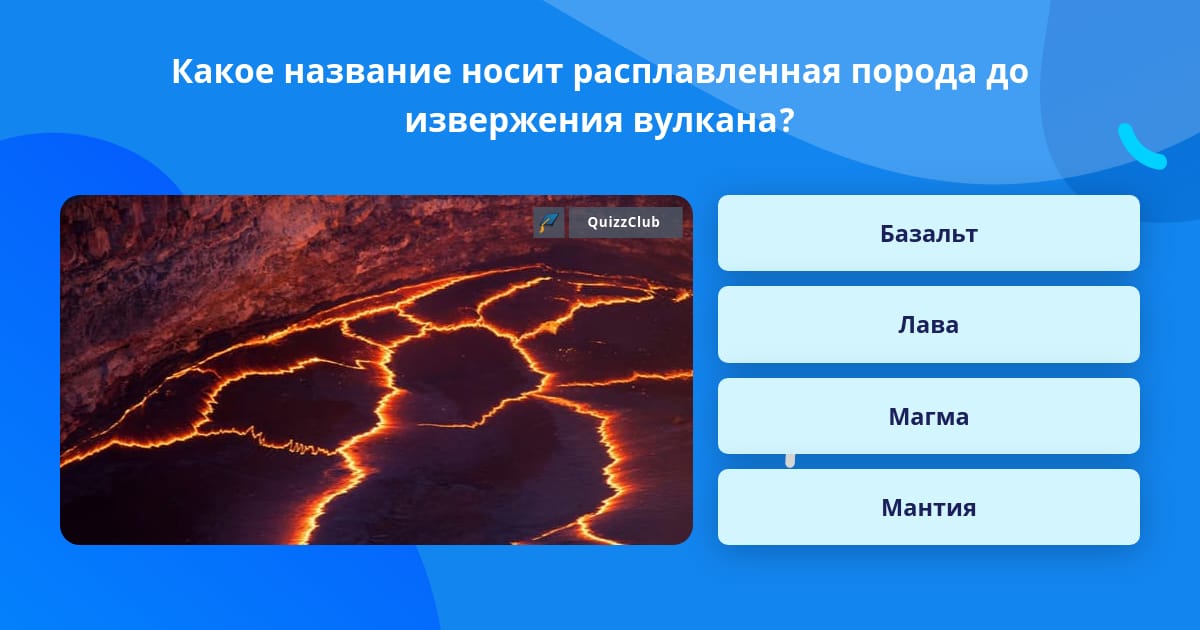 Какое название носит расплавленная порода до извержения вулкана?

QuizzClub

Базальт

Лава

Магма

Мантия